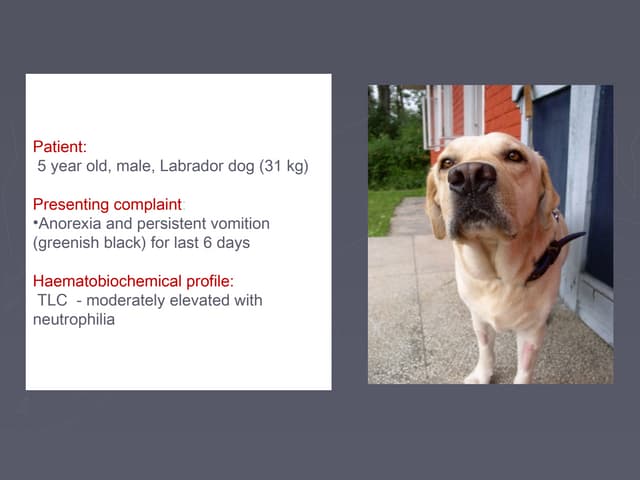 Patient:
5 year old, male, Labrador dog (31 kg)

Presenting complaint:
•Anorexia and persistent vomition (greenish black) for last 6 days

Haematobiochemical profile:
TLC - moderately elevated with neutrophilia